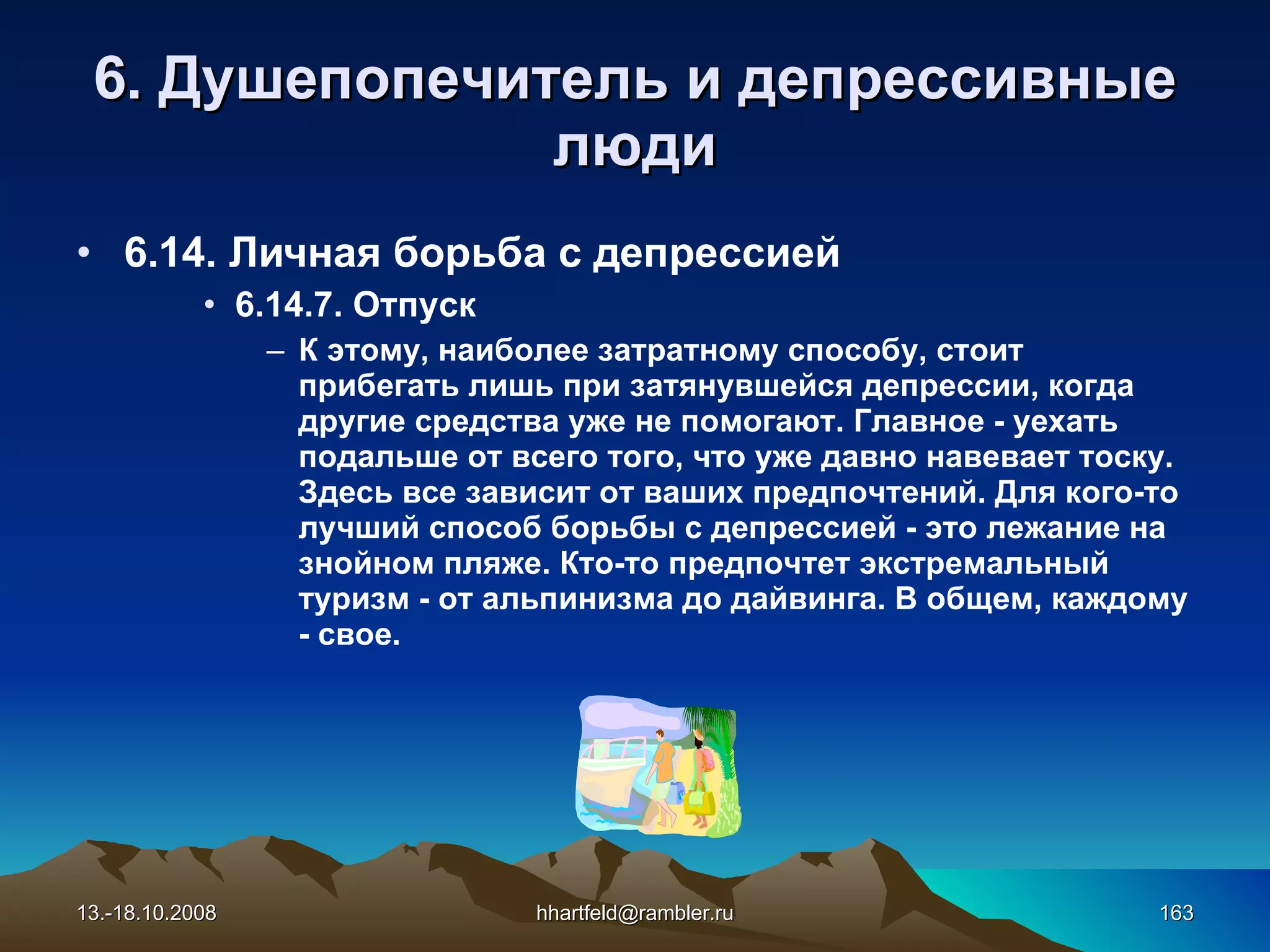 6. Душепопечитель и депрессивные люди

• 6.14. Личная борьба с депрессией

• 6.14.7. Отпуск

– К этому, наиболее затратному способу, стоит прибегать лишь при затянувшейся депрессии, когда другие средства уже не помогают. Главное - уехать подальше от всего того, что уже давно навевает тоску. Здесь все зависит от ваших предпочтений. Для кого-то лучший способ борьбы с депрессией - это лежание на знойном пляже. Кто-то предпочтет экстремальный туризм - от альпинизма до дайвинга. В общем, каждому - свое.

13.-18.10.2008

hhartfeld@rambler.ru

163